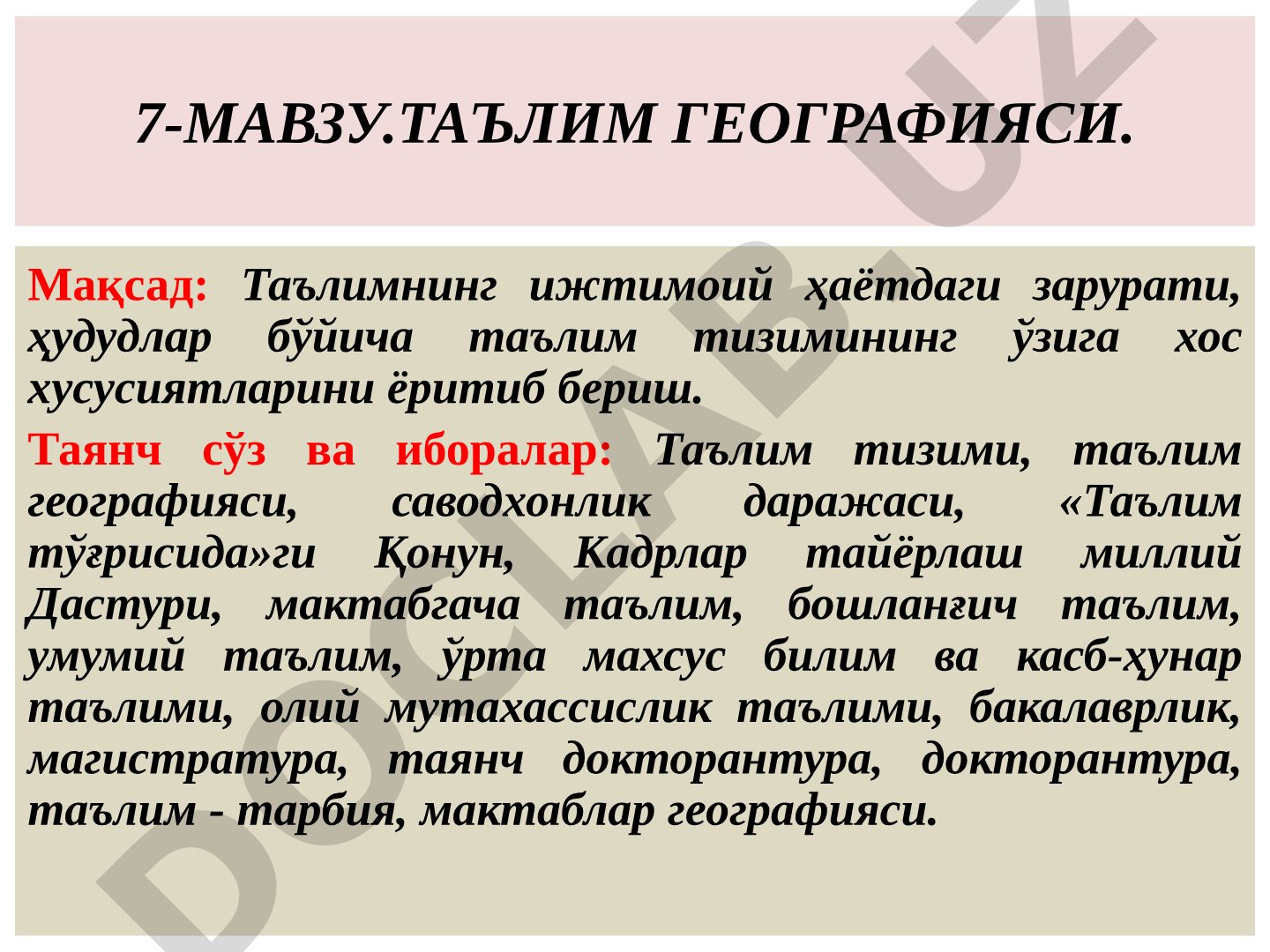 7-МАВЗУ.ТАЪЛИМ ГЕОГРАФИЯСИ.

Мақсад: Таълимнинг ижтимоий ҳаётдаги зарурати, ҳудудлар бўйича таълим тизимининг ўзига хос хусусиятларини ёритиб бериш.

Таянч сўз ва иборалар: Таълим тизими, таълим географияси, саводхонлик даражаси, «Таълим тўғрисида»ги Қонун, Кадрлар тайёрлаш миллий Дастури, мактабгача таълим, бошланғич таълим, умумий таълим, ўрта махсус билим ва касб-ҳунар таълими, олий мутахассислик таълими, бакалаврлик, магистратура, таянч докторантура, докторантура, таълим - тарбия, мактаблар географияси.

DOCLAB.UZ